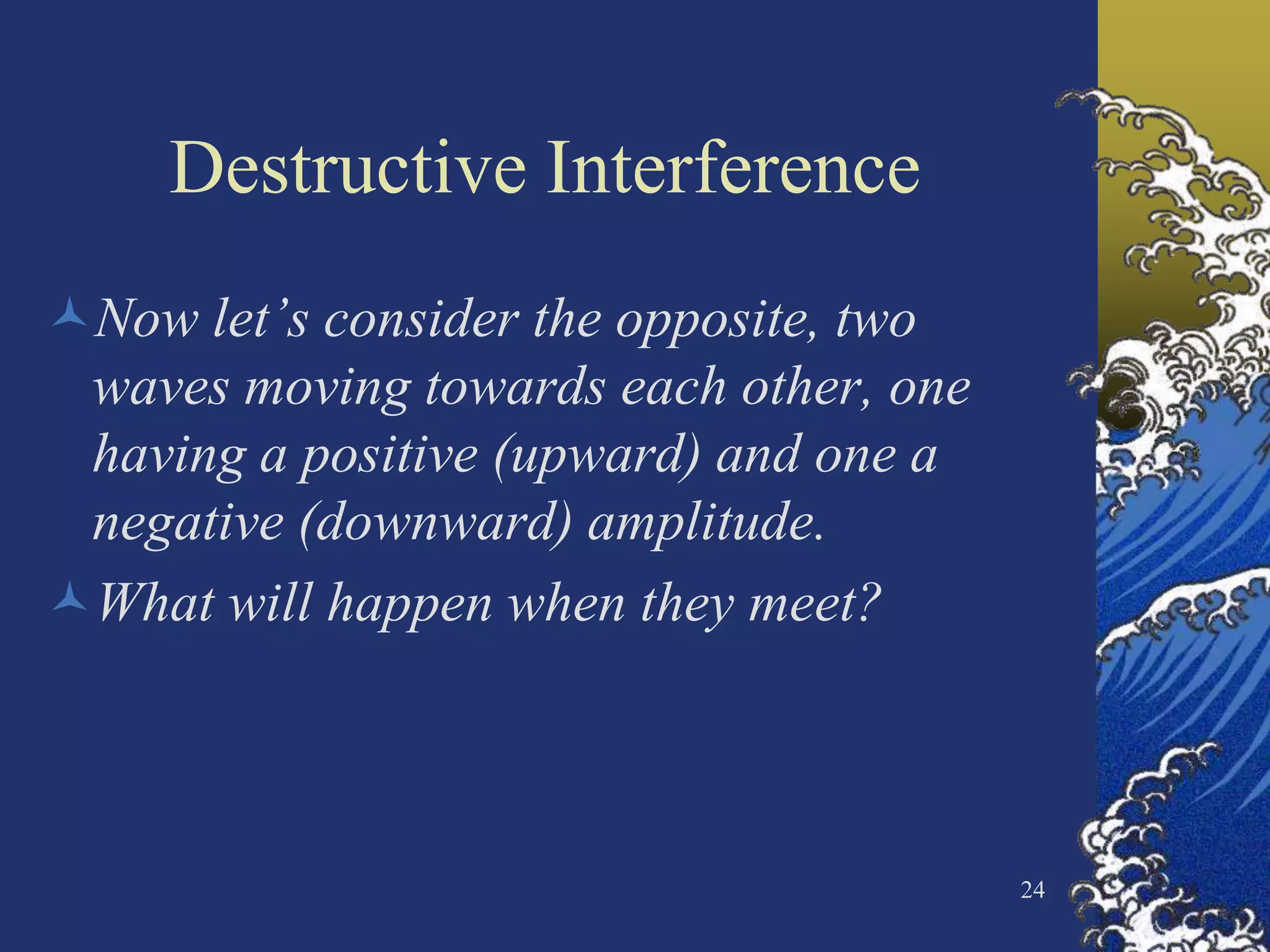 Destructive Interference

Now let’s consider the opposite, two waves moving towards each other, one having a positive (upward) and one a negative (downward) amplitude.

What will happen when they meet?

24